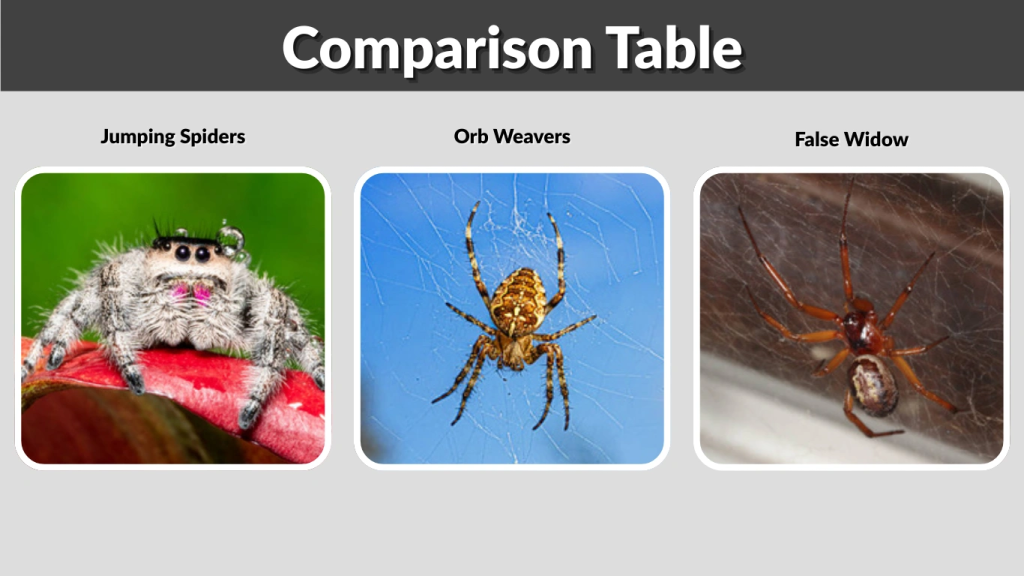 Comparison Table

Jumping Spiders

Orb Weavers

False Widow